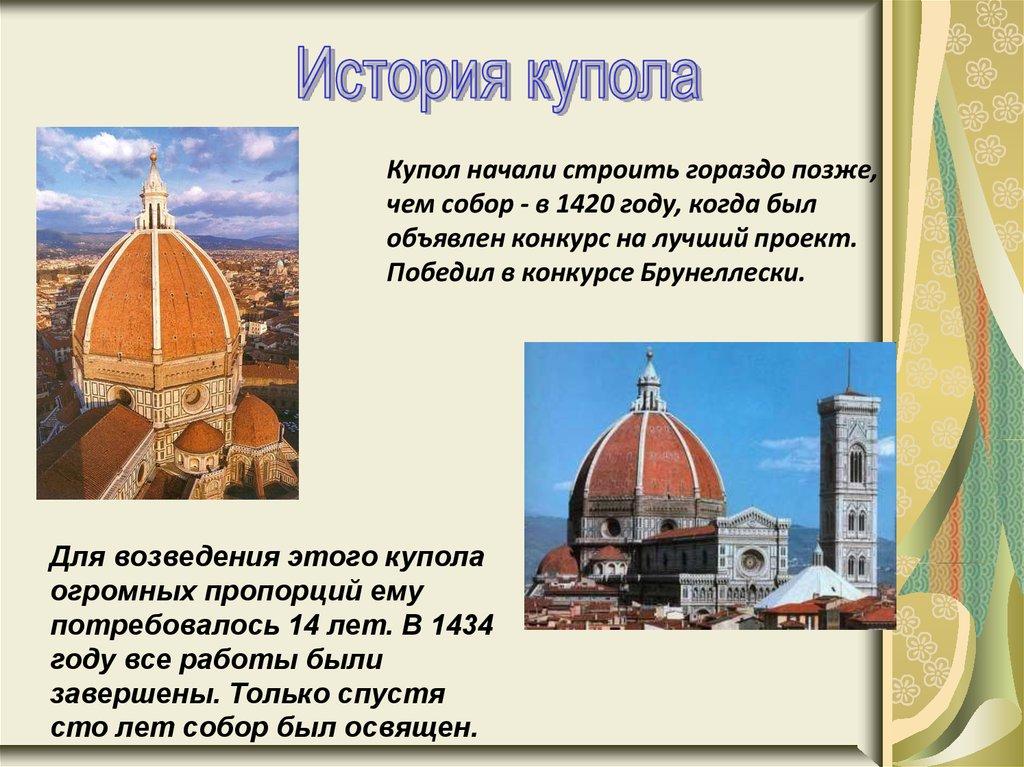 История купола

Купол начали строить гораздо позже, чем собор - в 1420 году, когда был объявлен конкурс на лучший проект. Победил в конкурсе Брунеллески.

Для возведения этого купола огромных пропорций ему потребовалось 14 лет. В 1434 году все работы были завершены. Только спустя сто лет собор был освящен.